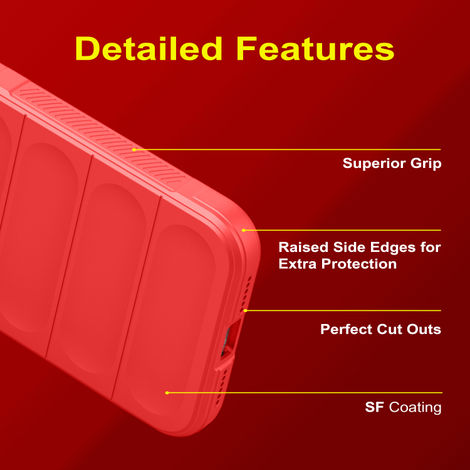 Detailed Features

Superior Grip

Raised Side Edges for Extra Protection

Perfect Cut Outs

SF Coating